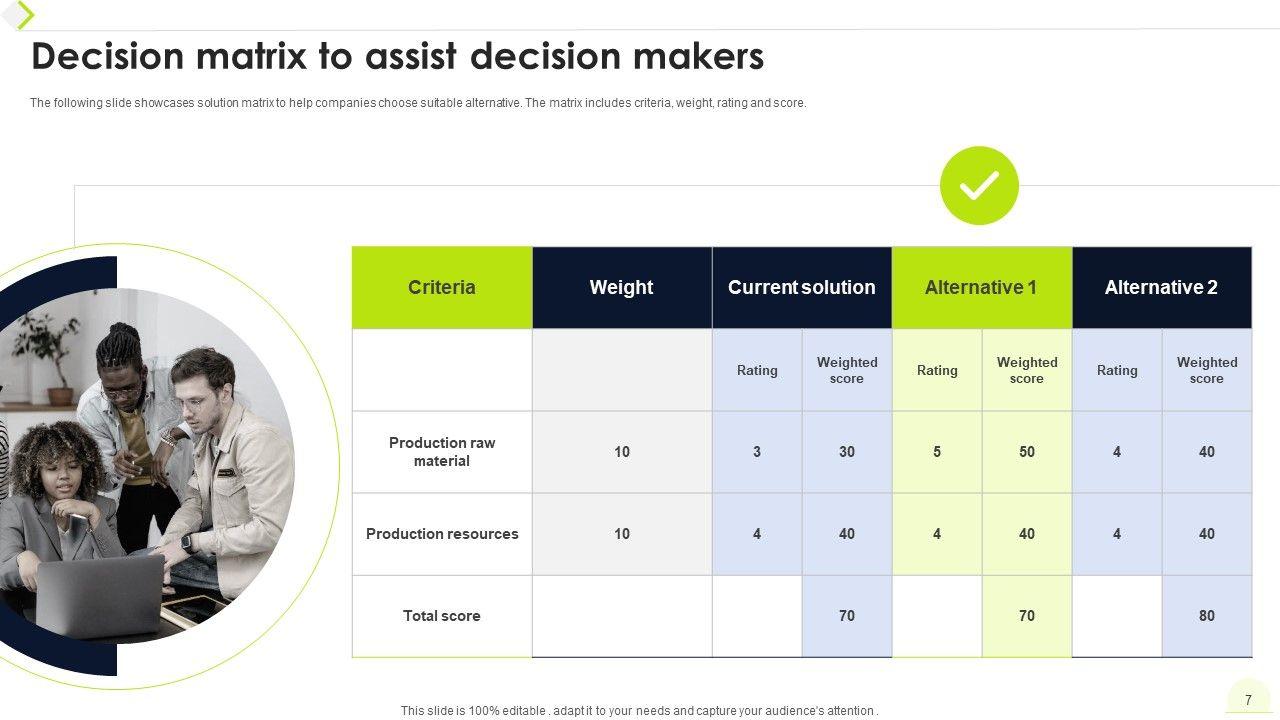 Decision matrix to assist decision makers

The following slide showcases solution matrix to help companies choose suitable alternative. The matrix includes criteria, weight, rating and score.

| Criteria | Weight | Current solution | | Alternative 1 | | Alternative 2 | |
|---|---|---|---|---|---|---|---|
| | | Rating | Weighted score | Rating | Weighted score | Rating | Weighted score |
| Production raw material | 10 | 3 | 30 | 5 | 50 | 4 | 40 |
| Production resources | 10 | 4 | 40 | 4 | 40 | 4 | 40 |
| Total score | | | 70 | | 70 | | 80 |

This slide is 100% editable . adapt it to your needs and capture your audience's attention .

7